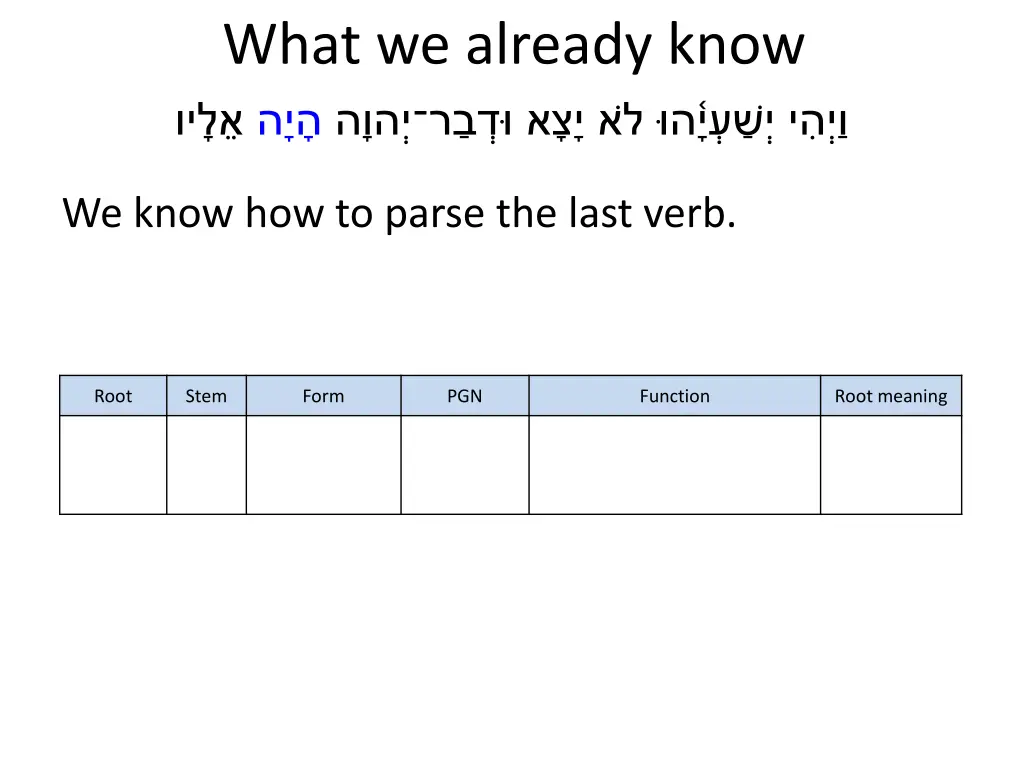 What we already know

וַיְהִי יְשַׁעְיָ֫הוּ לֹא יָצָא וּדְבַר־יְהוָה הָיָה אֵלָיו

We know how to parse the last verb.

| Root | Stem | Form | PGN | Function | Root meaning |
|---|---|---|---|---|---|
| | | | | | |